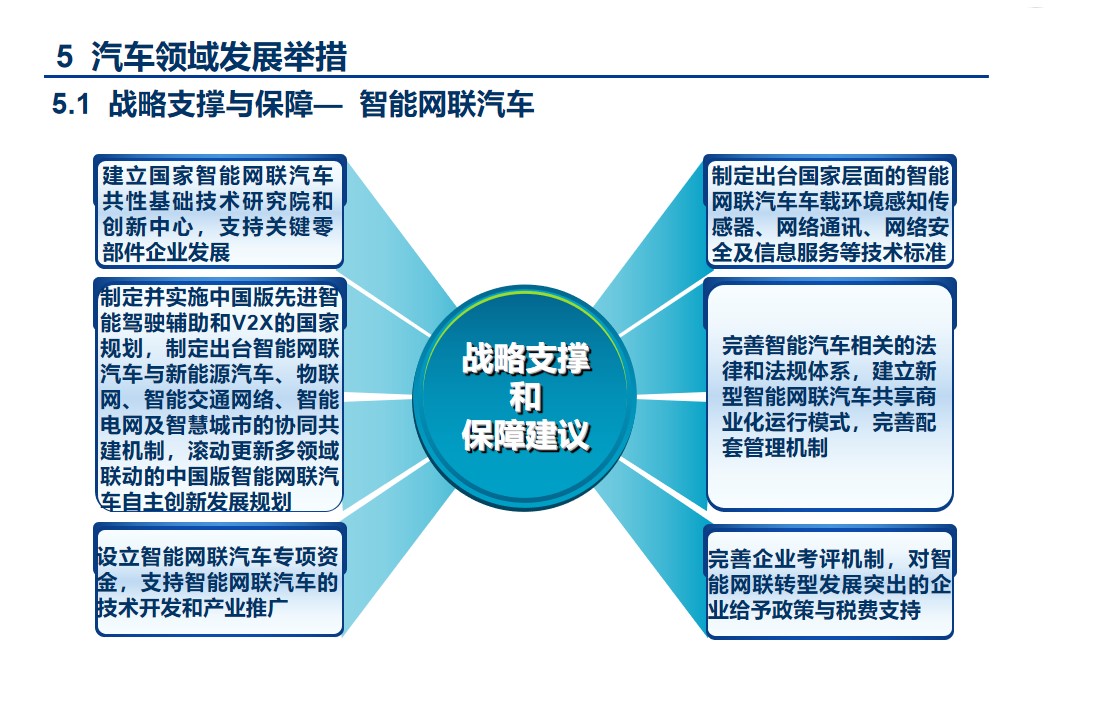 5 汽车领域发展举措

5.1 战略支撑与保障— 智能网联汽车

建立国家智能网联汽车共性基础技术研究院和创新中心，支持关键零部件企业发展

制定并实施中国版先进智能驾驶辅助和V2X的国家规划，制定出台智能网联汽车与新能源汽车、物联网、智能交通网络、智能电网及智慧城市的协同共建机制，滚动更新多领域联动的中国版智能网联汽车自主创新发展规划

设立智能网联汽车专项资金，支持智能网联汽车的技术开发和产业推广

战略支撑和保障建议

制定出台国家层面的智能网联汽车车载环境感知传感器、网络通讯、网络安全及信息服务等技术标准

完善智能汽车相关的法律和法规体系，建立新型智能网联汽车共享商业化运行模式，完善配套管理机制

完善企业考评机制，对智能网联转型发展突出的企业给予政策与税费支持